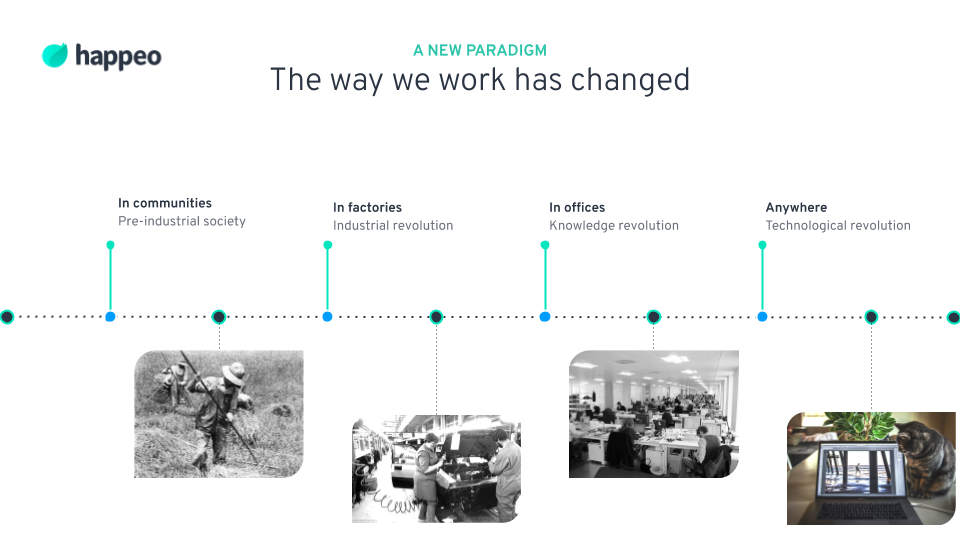 happeo

A NEW PARADIGM
The way we work has changed

In communities
Pre-industrial society

In factories
Industrial revolution

In offices
Knowledge revolution

Anywhere
Technological revolution